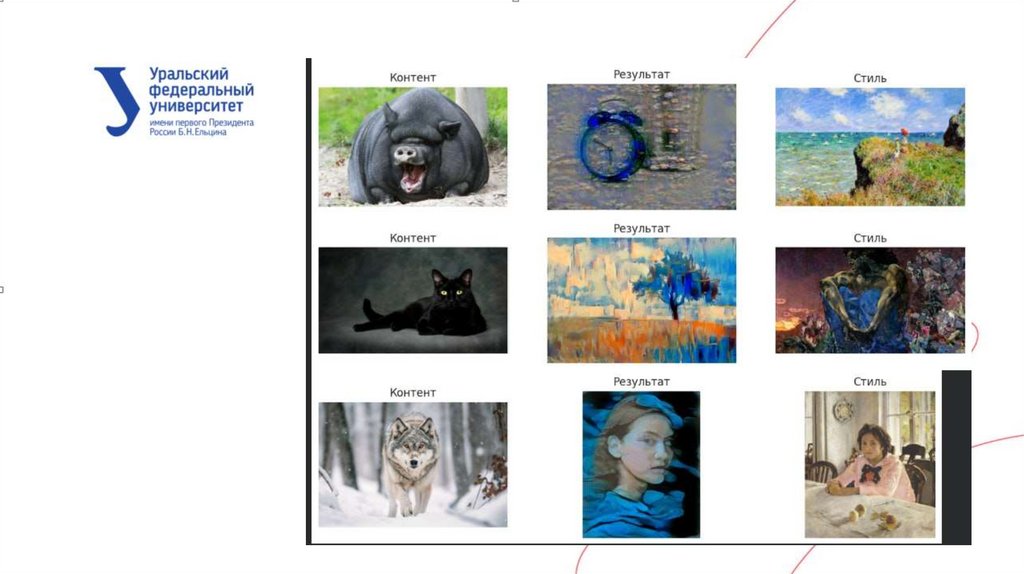 Уральский федеральный университет
имени первого Президента России Б.Н.Ельцина

Контент

Результат

Стиль

Контент

Результат

Стиль

Контент

Результат

Стиль